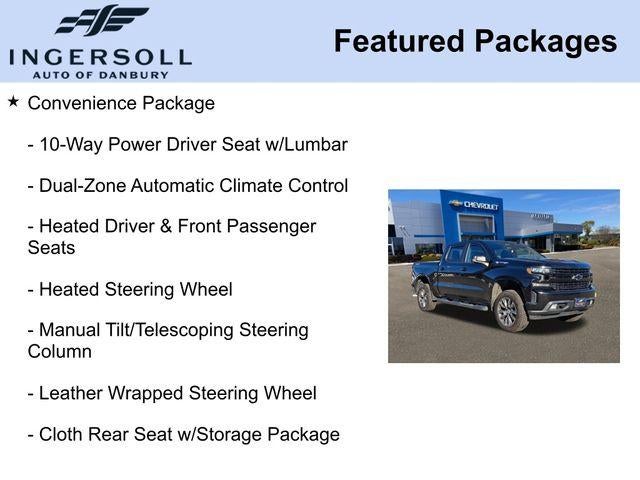 INGERSOLL
AUTO OF DANBURY

Featured Packages

★ Convenience Package

- 10-Way Power Driver Seat w/Lumbar

- Dual-Zone Automatic Climate Control

- Heated Driver & Front Passenger Seats

- Heated Steering Wheel

- Manual Tilt/Telescoping Steering Column

- Leather Wrapped Steering Wheel

- Cloth Rear Seat w/Storage Package

CHEVROLET